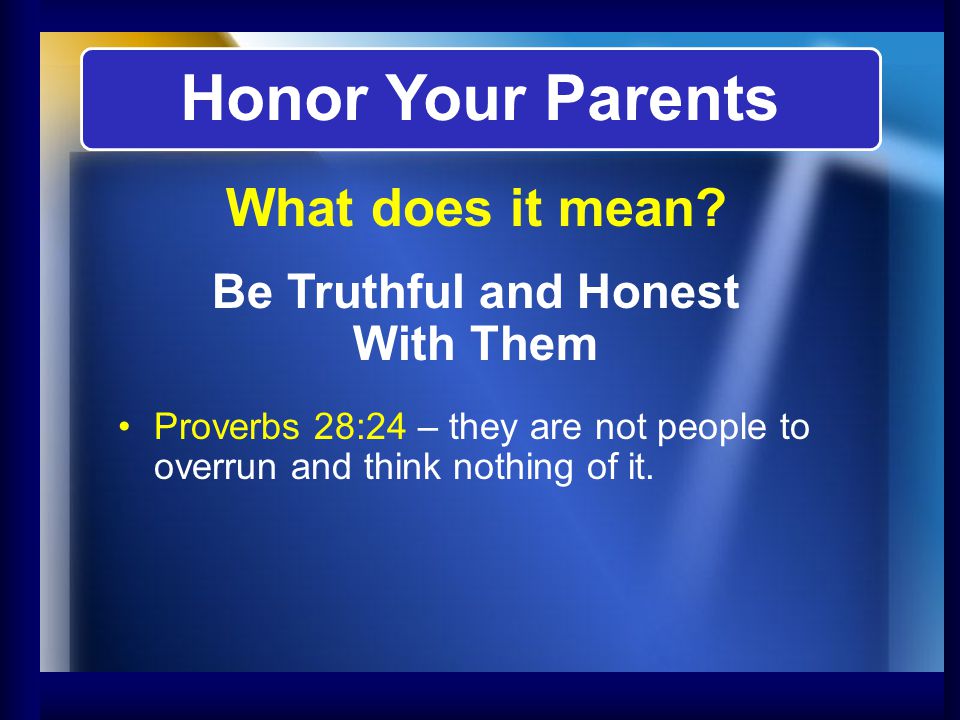 Honor Your Parents

What does it mean?

Be Truthful and Honest With Them

• Proverbs 28:24 – they are not people to overrun and think nothing of it.